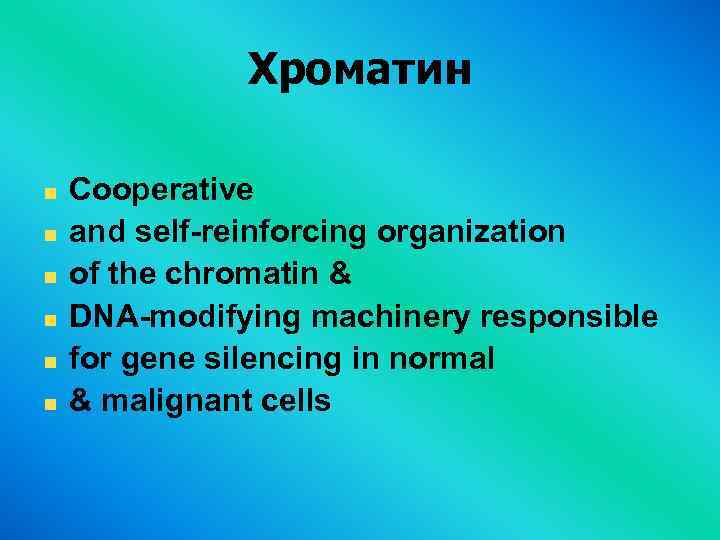 Хроматин

- Cooperative
- and self-reinforcing organization
- of the chromatin &
- DNA-modifying machinery responsible
- for gene silencing in normal
- & malignant cells